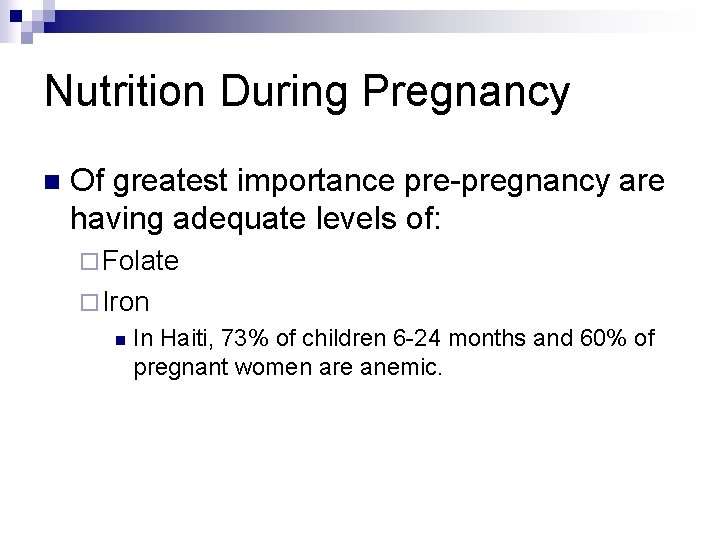 Nutrition During Pregnancy

Of greatest importance pre-pregnancy are having adequate levels of:

Folate

Iron

In Haiti, 73% of children 6-24 months and 60% of pregnant women are anemic.